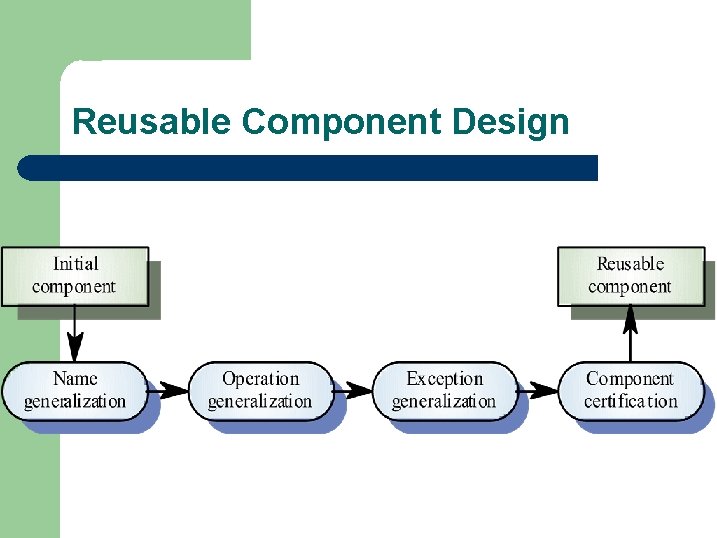 Reusable Component Design

Initial component

Name generalization

Operation generalization

Exception generalization

Component certification

Reusable component